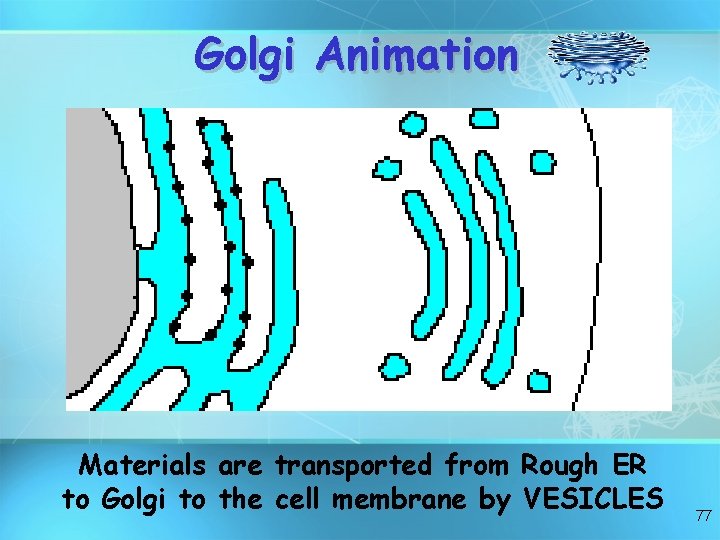 Golgi Animation

Materials are transported from Rough ER to Golgi to the cell membrane by VESICLES

77